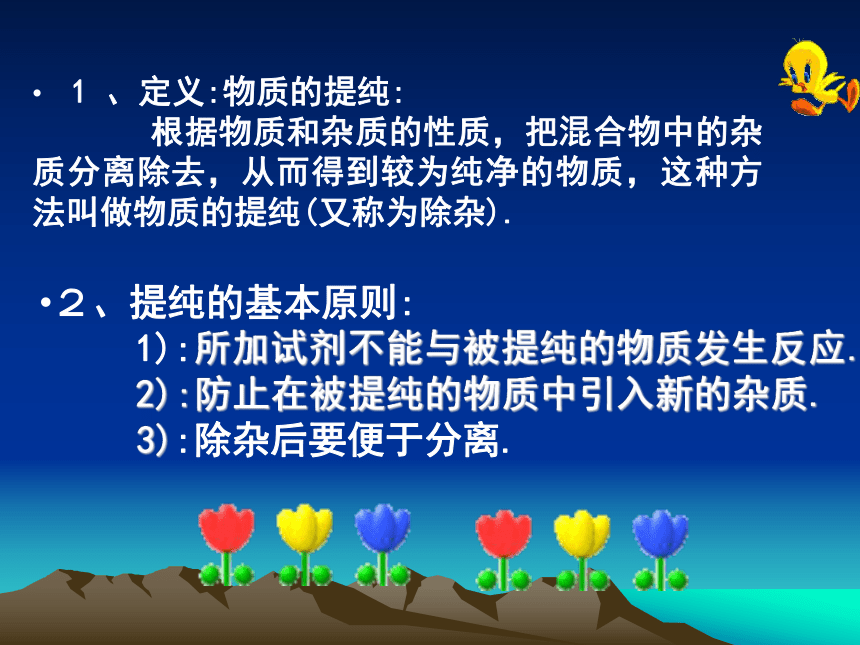 • １ 、定义:物质的提纯:
根据物质和杂质的性质，把混合物中的杂质分离除去，从而得到较为纯净的物质，这种方法叫做物质的提纯(又称为除杂).

•２、提纯的基本原则:
1):所加试剂不能与被提纯的物质发生反应.
2):防止在被提纯的物质中引入新的杂质.
3):除杂后要便于分离.